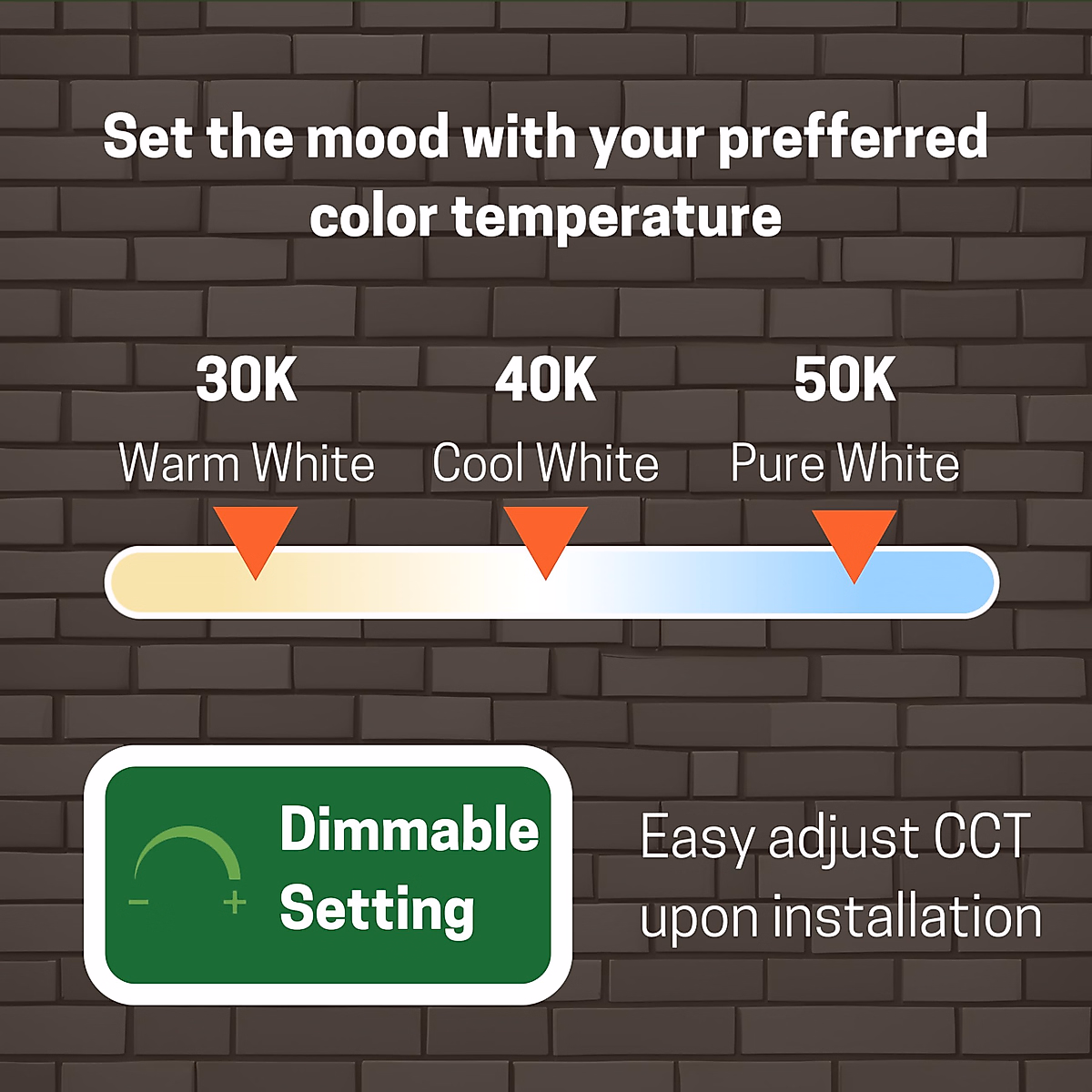 Set the mood with your prefferred color temperature

30K
Warm White

40K
Cool White

50K
Pure White

− +
Dimmable Setting

Easy adjust CCT upon installation